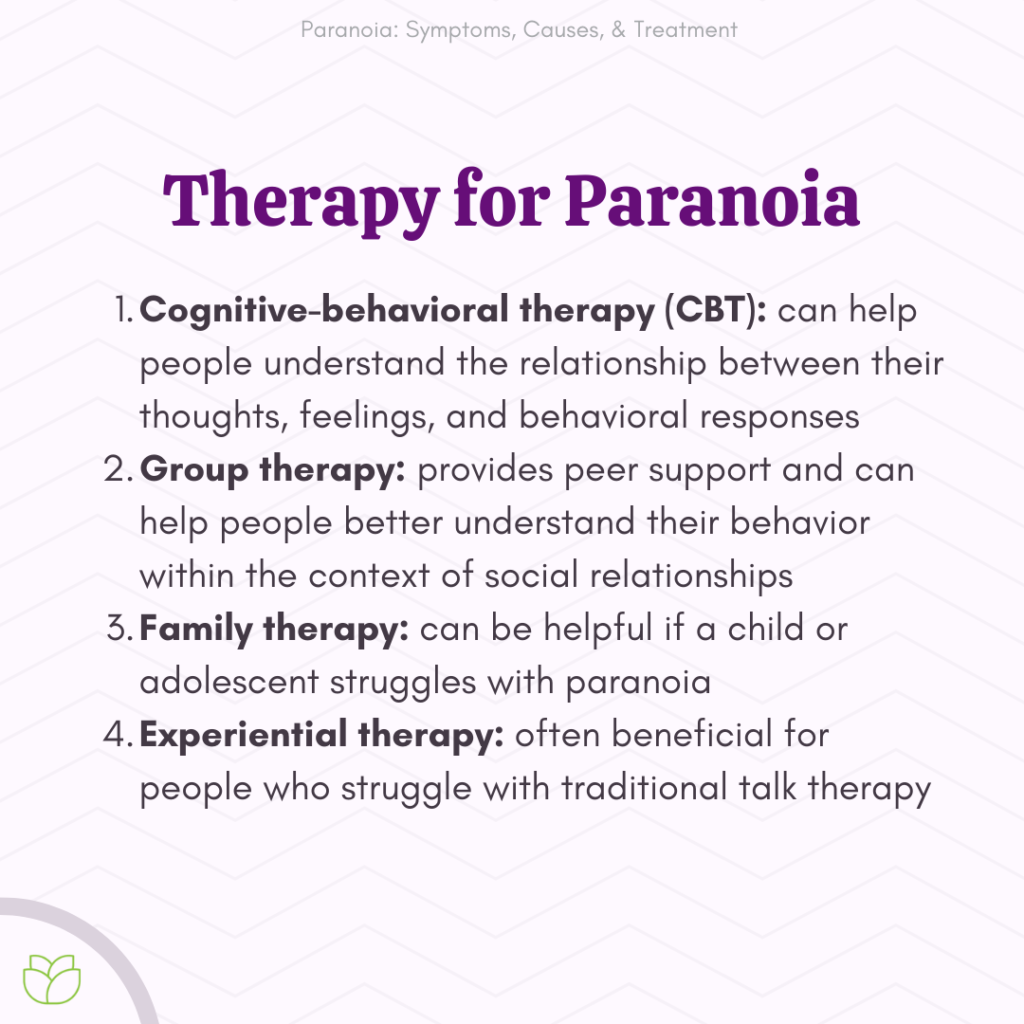 Paranoia: Symptoms, Causes, & Treatment

Therapy for Paranoia

1. Cognitive-behavioral therapy (CBT): can help people understand the relationship between their thoughts, feelings, and behavioral responses
2. Group therapy: provides peer support and can help people better understand their behavior within the context of social relationships
3. Family therapy: can be helpful if a child or adolescent struggles with paranoia
4. Experiential therapy: often beneficial for people who struggle with traditional talk therapy